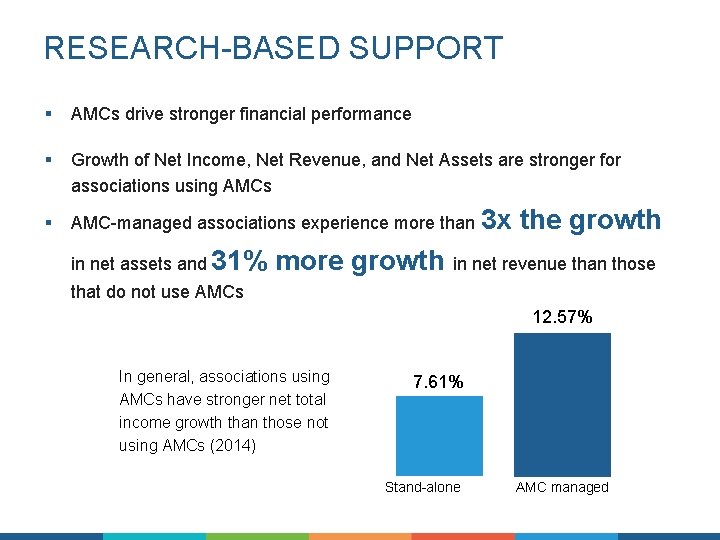 RESEARCH-BASED SUPPORT

▪ AMCs drive stronger financial performance

▪ Growth of Net Income, Net Revenue, and Net Assets are stronger for associations using AMCs

▪ AMC-managed associations experience more than 3x the growth in net assets and 31% more growth in net revenue than those that do not use AMCs

In general, associations using AMCs have stronger net total income growth than those not using AMCs (2014)

7.61%

12.57%

Stand-alone

AMC managed